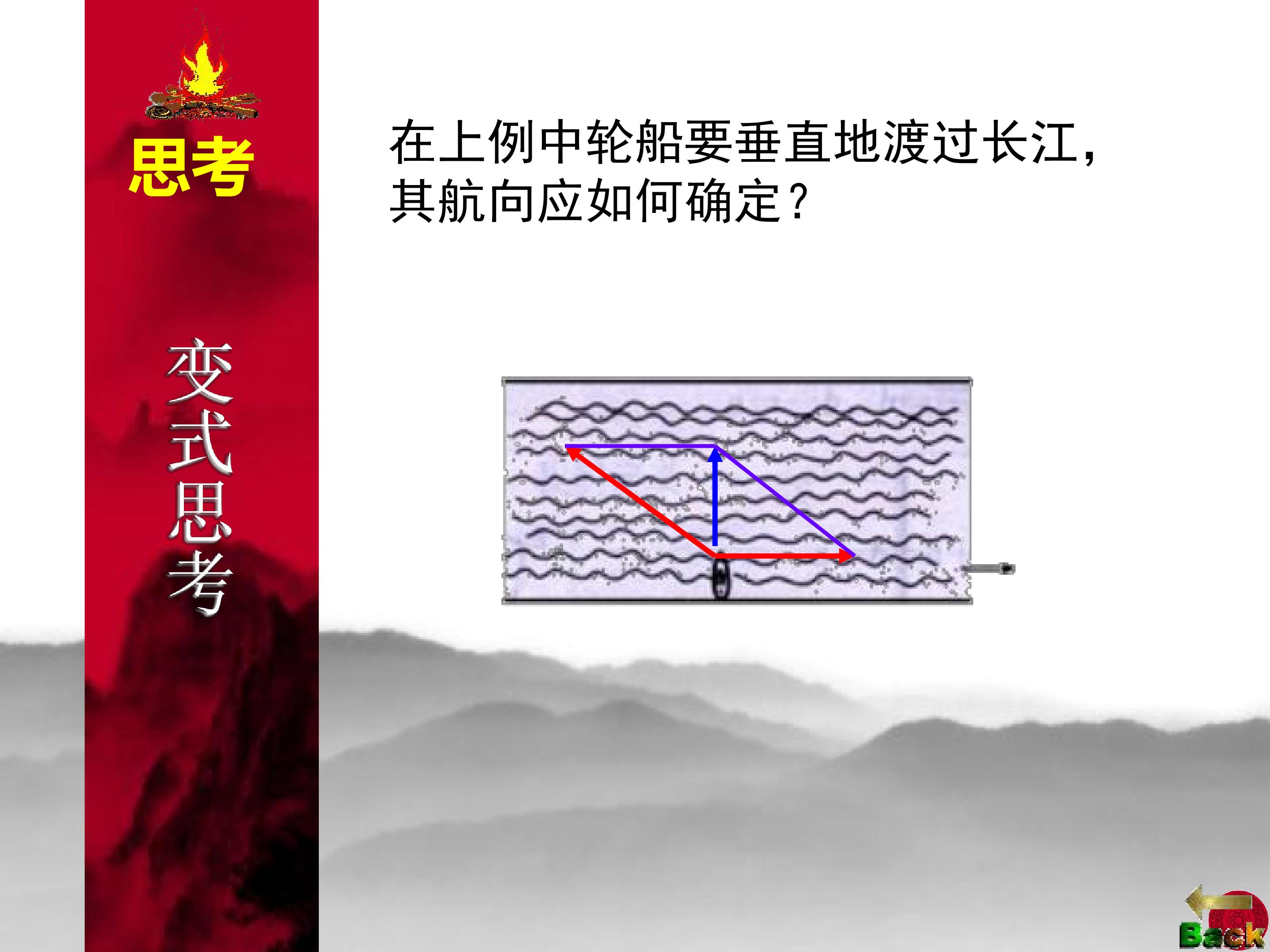 思考

变式思考

在上例中轮船要垂直地渡过长江，其航向应如何确定？

Back